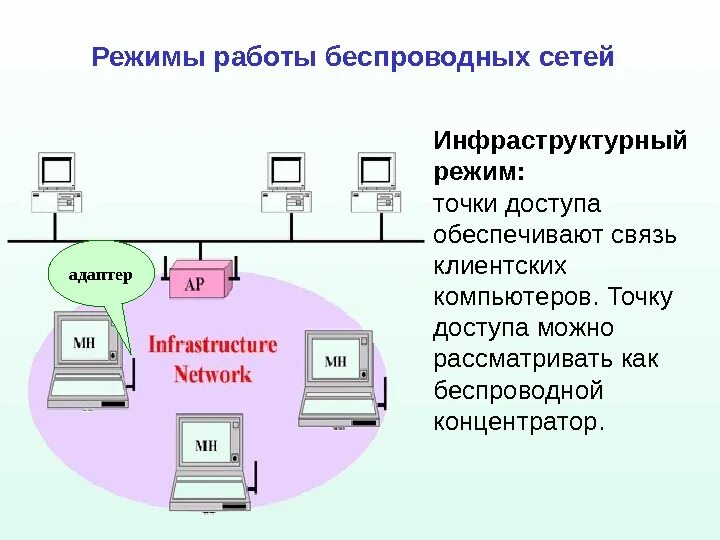 Режимы работы беспроводных сетей

адаптер

AP

MH

Infrastructure Network

MH

MH

Инфраструктурный режим:
точки доступа обеспечивают связь клиентских компьютеров. Точку доступа можно рассматривать как беспроводной концентратор.